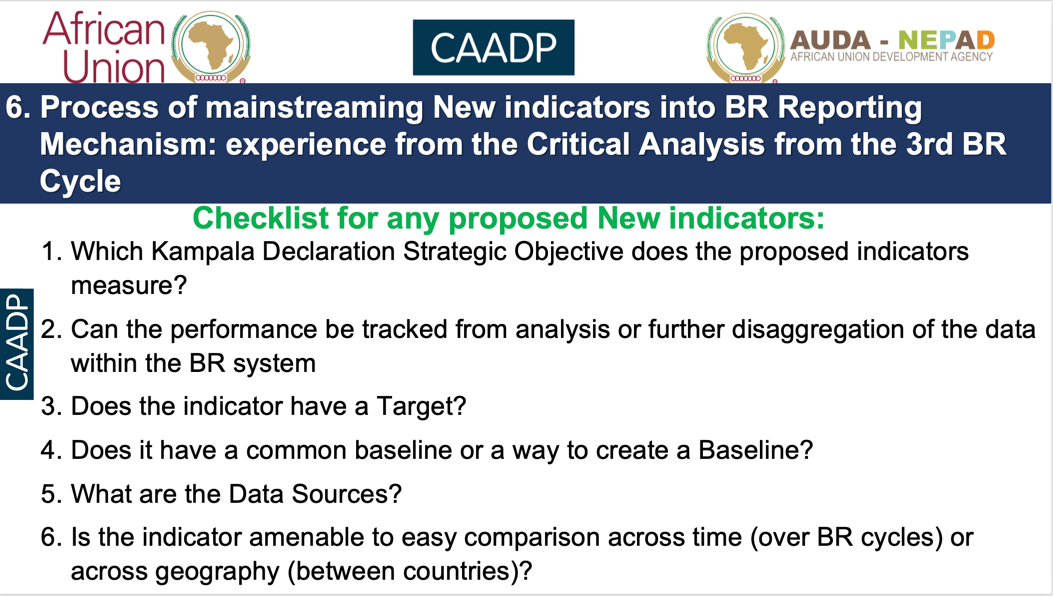 African Union

CAADP

AUDA - NEPAD
AFRICAN UNION DEVELOPMENT AGENCY

6. Process of mainstreaming New indicators into BR Reporting Mechanism: experience from the Critical Analysis from the 3rd BR Cycle

Checklist for any proposed New indicators:

CAADP

1. Which Kampala Declaration Strategic Objective does the proposed indicators measure?

2. Can the performance be tracked from analysis or further disaggregation of the data within the BR system

3. Does the indicator have a Target?

4. Does it have a common baseline or a way to create a Baseline?

5. What are the Data Sources?

6. Is the indicator amenable to easy comparison across time (over BR cycles) or across geography (between countries)?